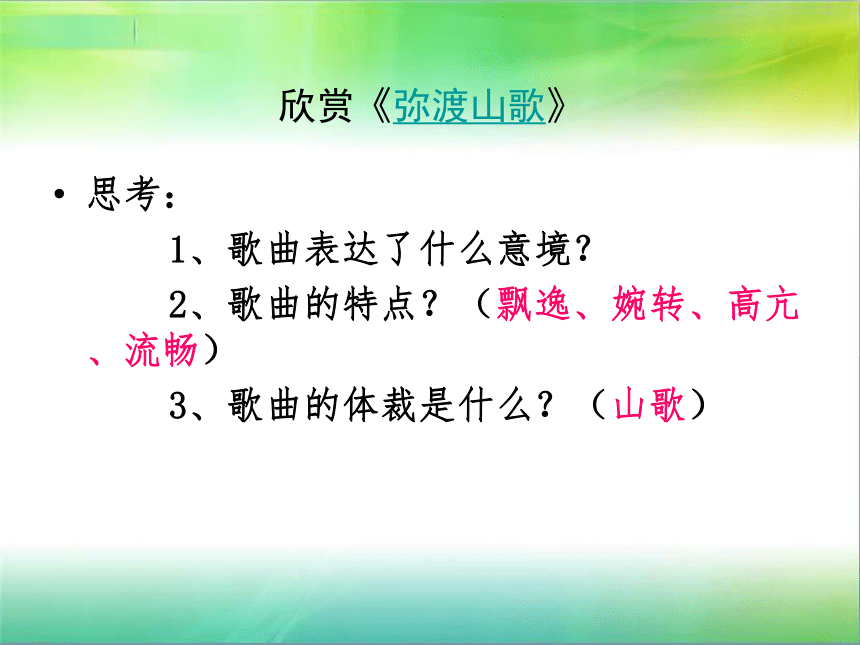 欣赏《弥渡山歌》

• 思考：

1、歌曲表达了什么意境?

2、歌曲的特点？（飘逸、婉转、高亢、流畅）

3、歌曲的体裁是什么？（山歌）